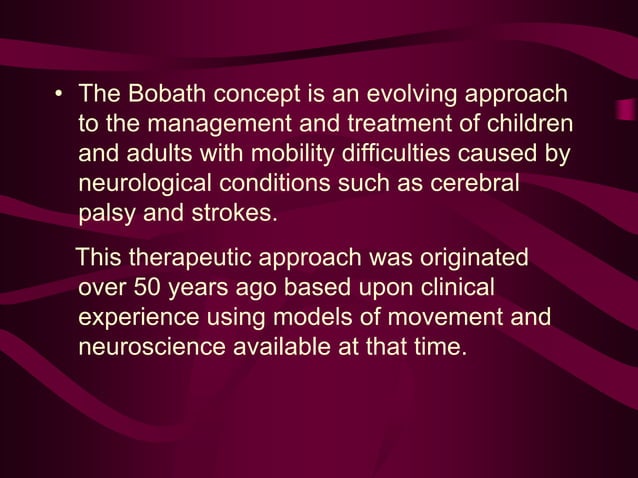 • The Bobath concept is an evolving approach to the management and treatment of children and adults with mobility difficulties caused by neurological conditions such as cerebral palsy and strokes.

This therapeutic approach was originated over 50 years ago based upon clinical experience using models of movement and neuroscience available at that time.